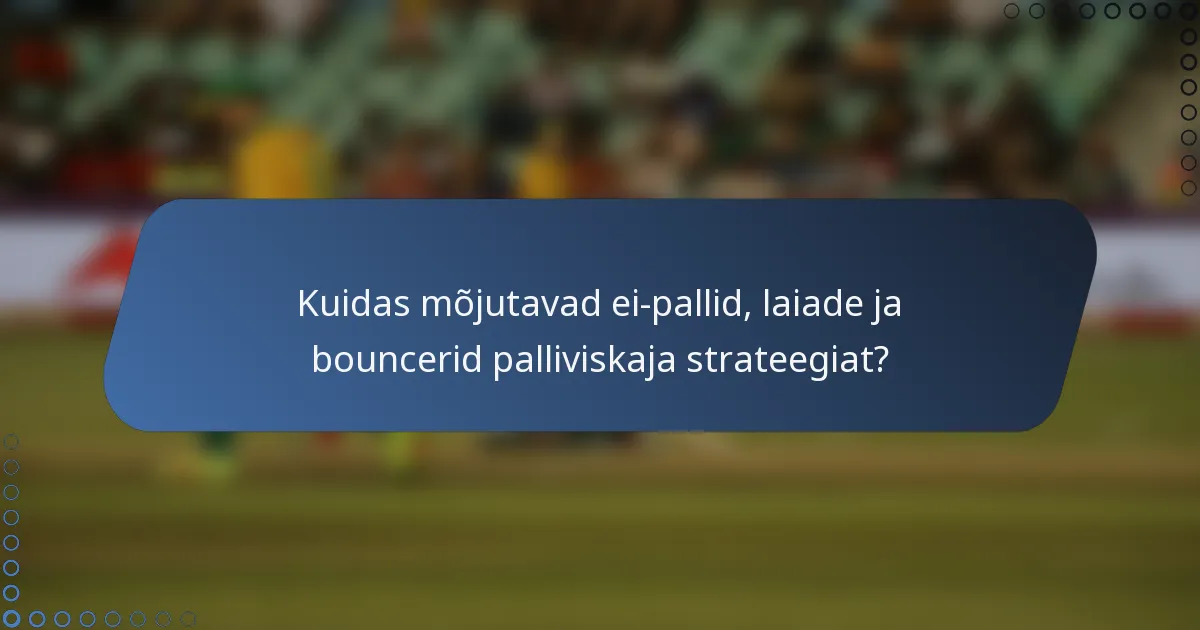 Kuidas mõjutavad ei-pallid, laiade ja bouncerid palliviskaja strateegiat?